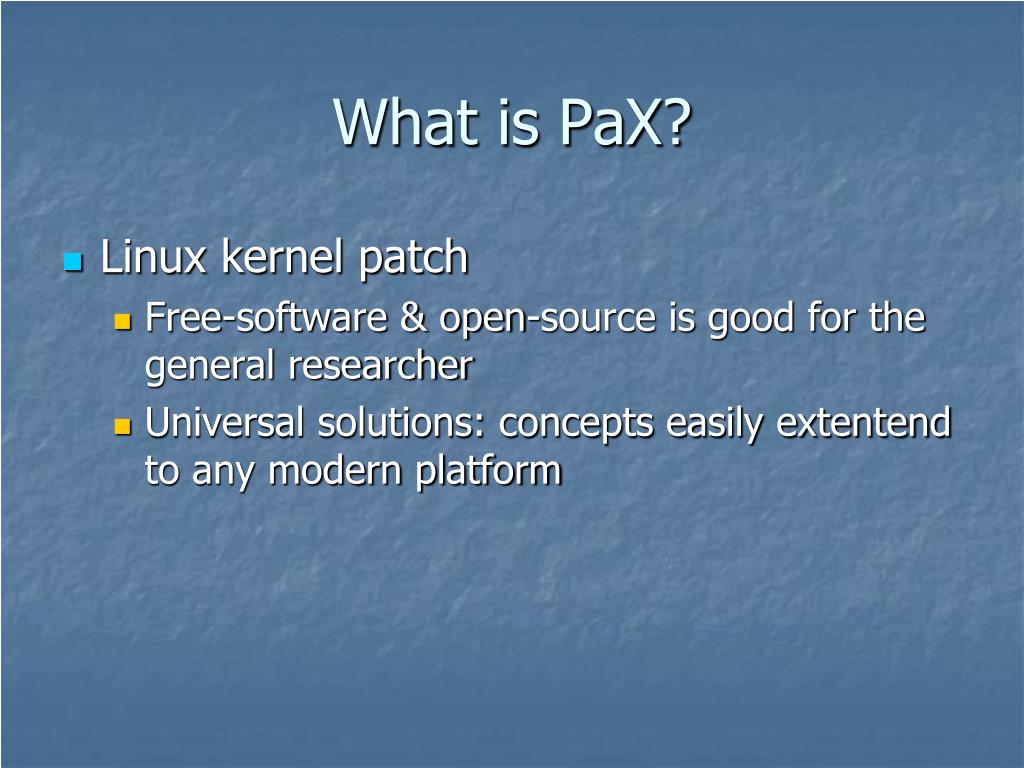 What is PaX?

Linux kernel patch

Free-software & open-source is good for the general researcher

Universal solutions: concepts easily extentend to any modern platform